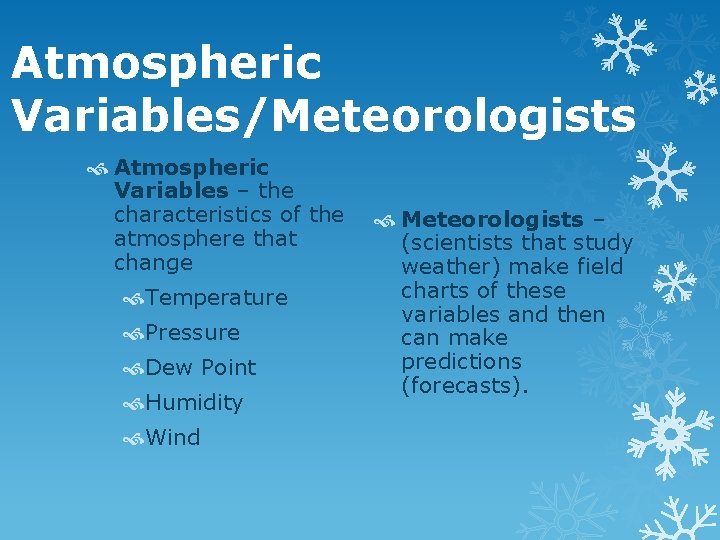 Atmospheric Variables/Meteorologists

Atmospheric Variables – the characteristics of the atmosphere that change

Temperature

Pressure

Dew Point

Humidity

Wind

Meteorologists – (scientists that study weather) make field charts of these variables and then can make predictions (forecasts).